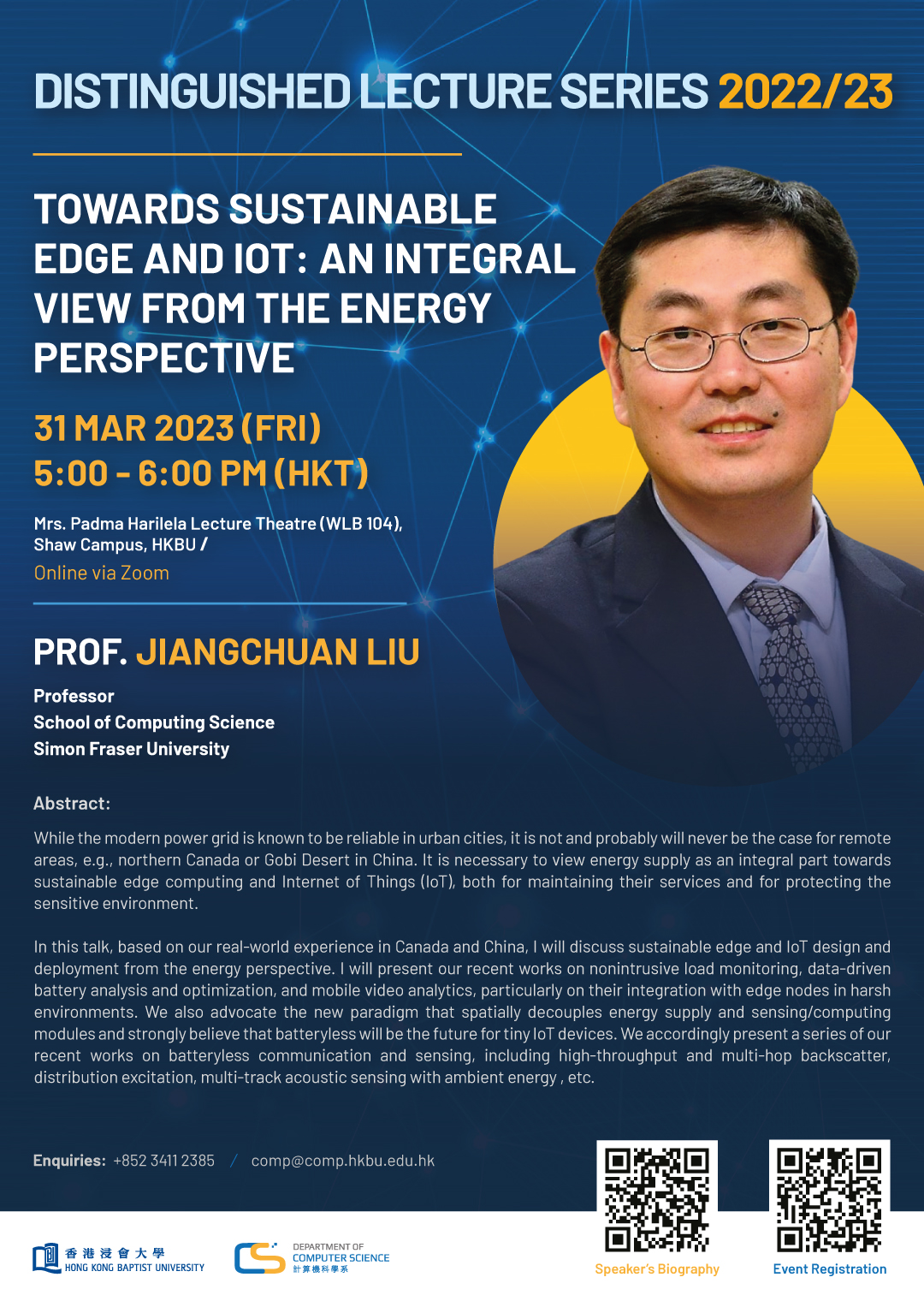 DISTINGUISHED LECTURE SERIES 2022/23

TOWARDS SUSTAINABLE EDGE AND IOT: AN INTEGRAL VIEW FROM THE ENERGY PERSPECTIVE

31 MAR 2023 (FRI)
5:00 - 6:00 PM (HKT)

Mrs. Padma Harilela Lecture Theatre (WLB 104), Shaw Campus, HKBU /
Online via Zoom

PROF. JIANGCHUAN LIU

Professor
School of Computing Science
Simon Fraser University

Abstract:

While the modern power grid is known to be reliable in urban cities, it is not and probably will never be the case for remote areas, e.g., northern Canada or Gobi Desert in China. It is necessary to view energy supply as an integral part towards sustainable edge computing and Internet of Things (IoT), both for maintaining their services and for protecting the sensitive environment.

In this talk, based on our real-world experience in Canada and China, I will discuss sustainable edge and IoT design and deployment from the energy perspective. I will present our recent works on nonintrusive load monitoring, data-driven battery analysis and optimization, and mobile video analytics, particularly on their integration with edge nodes in harsh environments. We also advocate the new paradigm that spatially decouples energy supply and sensing/computing modules and strongly believe that batteryless will be the future for tiny IoT devices. We accordingly present a series of our recent works on batteryless communication and sensing, including high-throughput and multi-hop backscatter, distribution excitation, multi-track acoustic sensing with ambient energy , etc.

Enquiries: +852 3411 2385 / comp@comp.hkbu.edu.hk

香港浸會大學
HONG KONG BAPTIST UNIVERSITY

DEPARTMENT OF COMPUTER SCIENCE
計算機科學系

Speaker's Biography

Event Registration